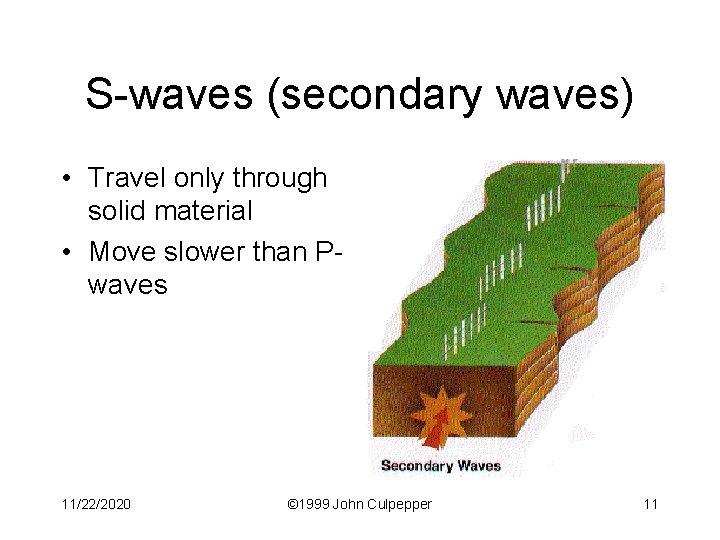 S-waves (secondary waves)

• Travel only through solid material
• Move slower than P-waves

Secondary Waves

11/22/2020 ©1999 John Culpepper 11